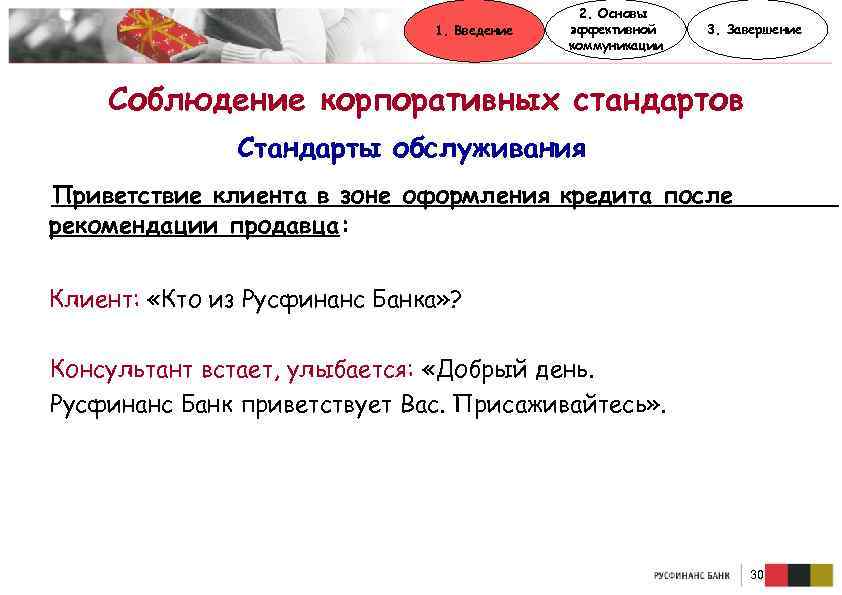 1. Введение

2. Основы эффективной коммуникации

3. Завершение

Соблюдение корпоративных стандартов

Стандарты обслуживания

Приветствие клиента в зоне оформления кредита после рекомендации продавца:

Клиент: «Кто из Русфинанс Банка»?

Консультант встает, улыбается: «Добрый день. Русфинанс Банк приветствует Вас. Присаживайтесь».

РУСФИНАНС БАНК

30